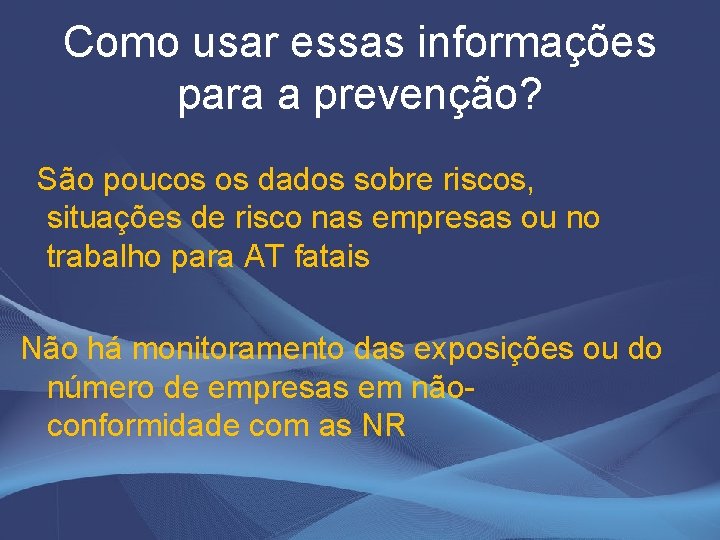 Como usar essas informações para a prevenção?

São poucos os dados sobre riscos, situações de risco nas empresas ou no trabalho para AT fatais

Não há monitoramento das exposições ou do número de empresas em não-conformidade com as NR